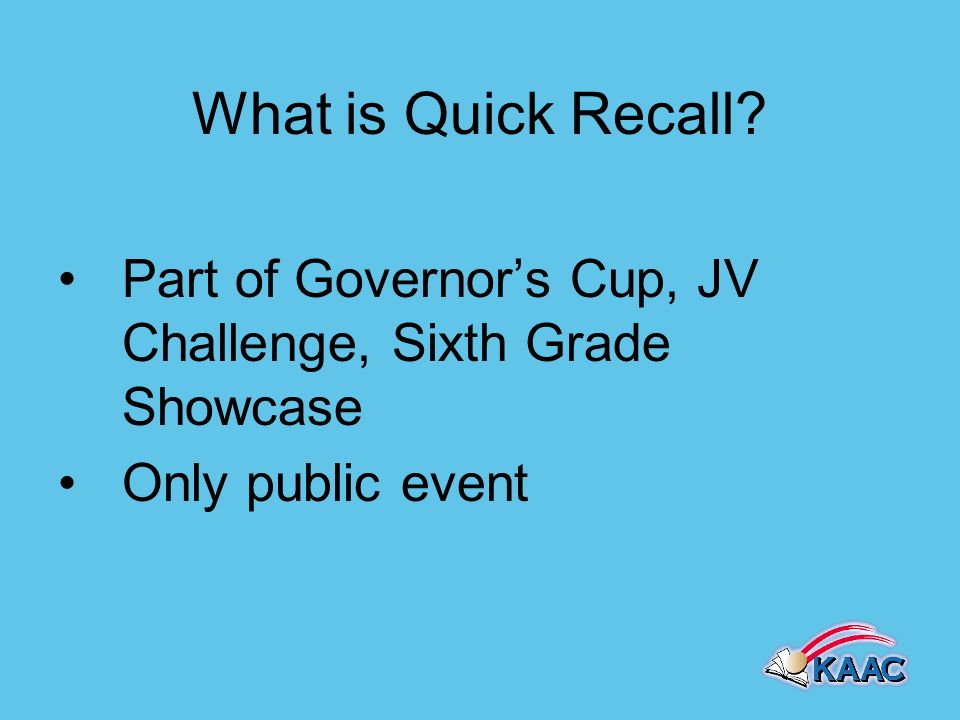 What is Quick Recall?

• Part of Governor’s Cup, JV Challenge, Sixth Grade Showcase
• Only public event

KAAC